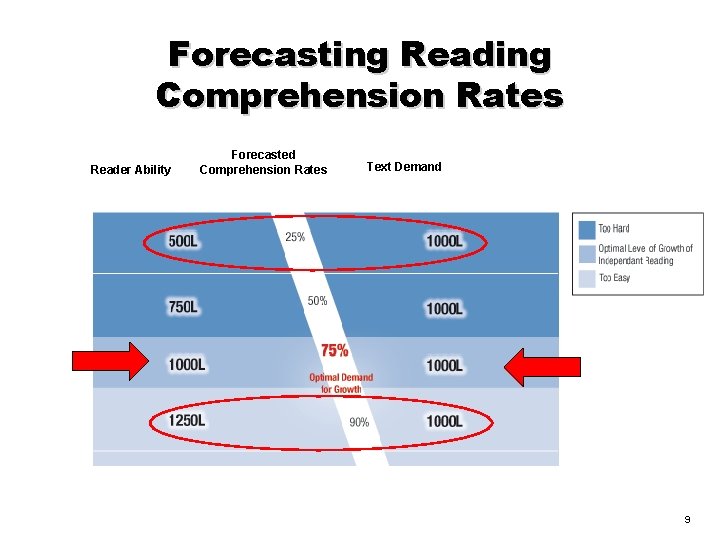 Forecasting Reading Comprehension Rates

Reader Ability

Forecasted Comprehension Rates

Text Demand

500L 25% 1000L

750L 50% 1000L

1000L 75% Optimal Demand for Growth 1000L

1250L 90% 1000L

Too Hard

Optimal Leve of Growth of Independant Reading

Too Easy

9